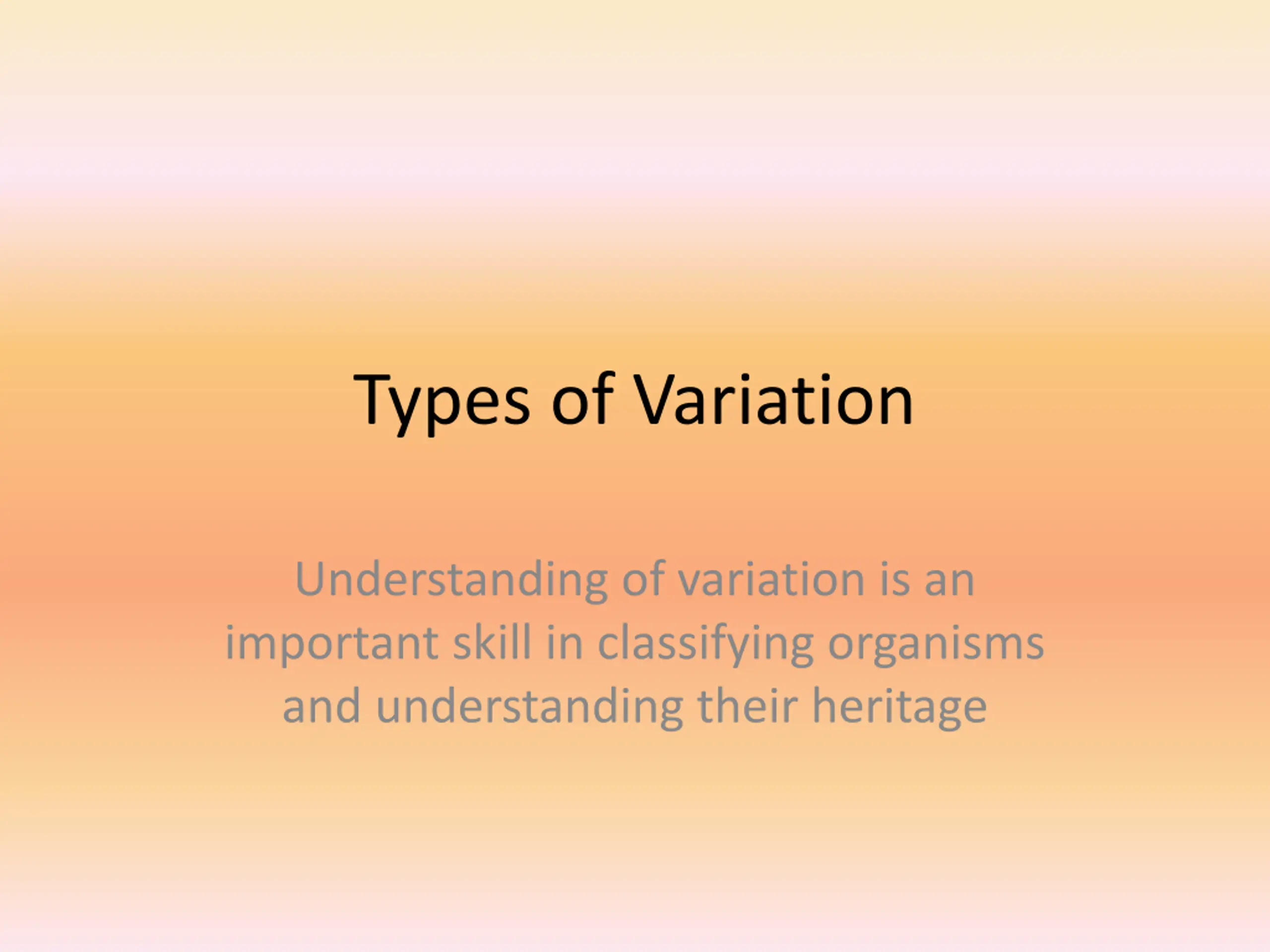 Types of Variation

Understanding of variation is an important skill in classifying organisms and understanding their heritage